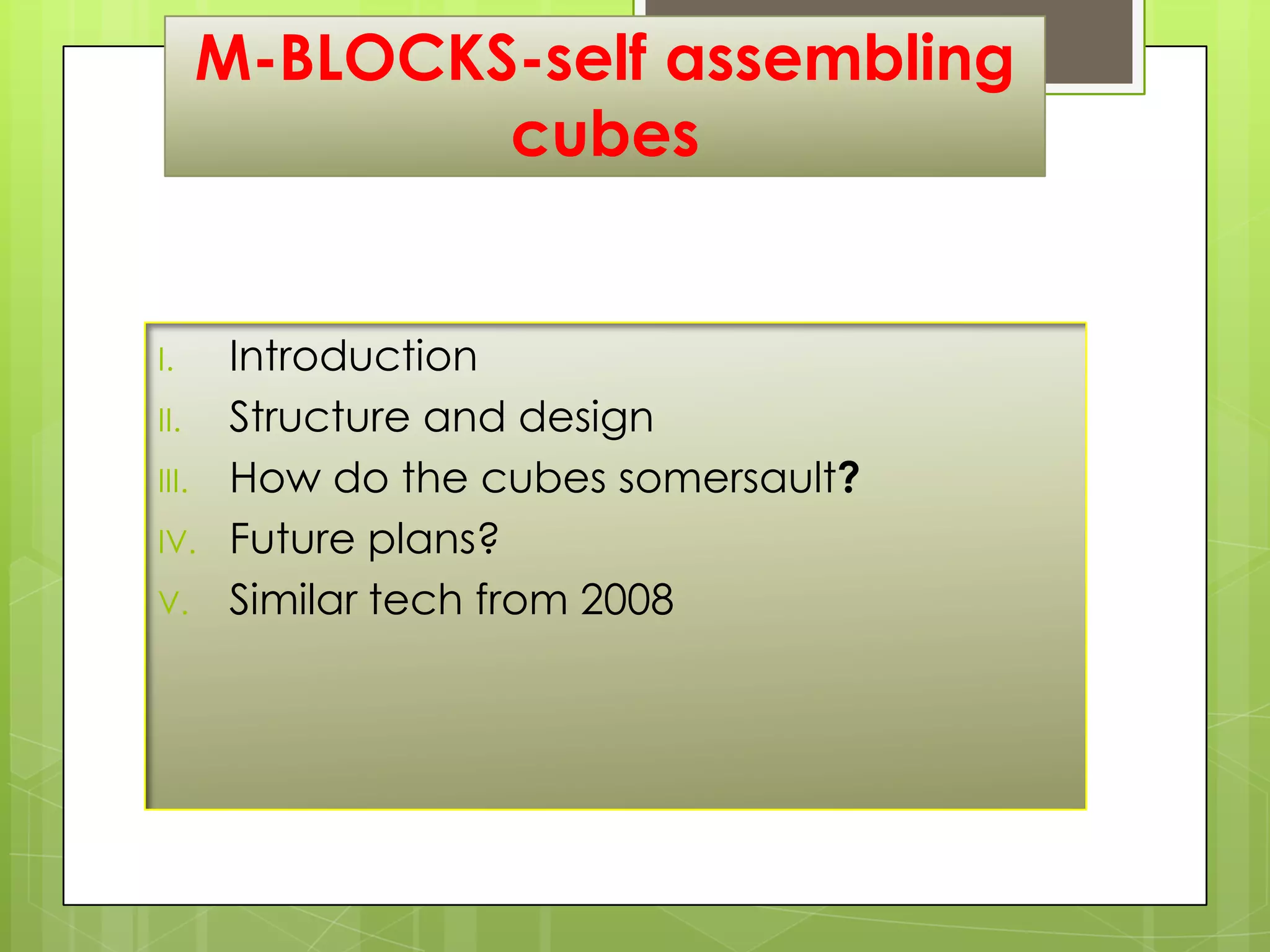 M-BLOCKS-self assembling cubes

I. Introduction
II. Structure and design
III. How do the cubes somersault?
IV. Future plans?
V. Similar tech from 2008